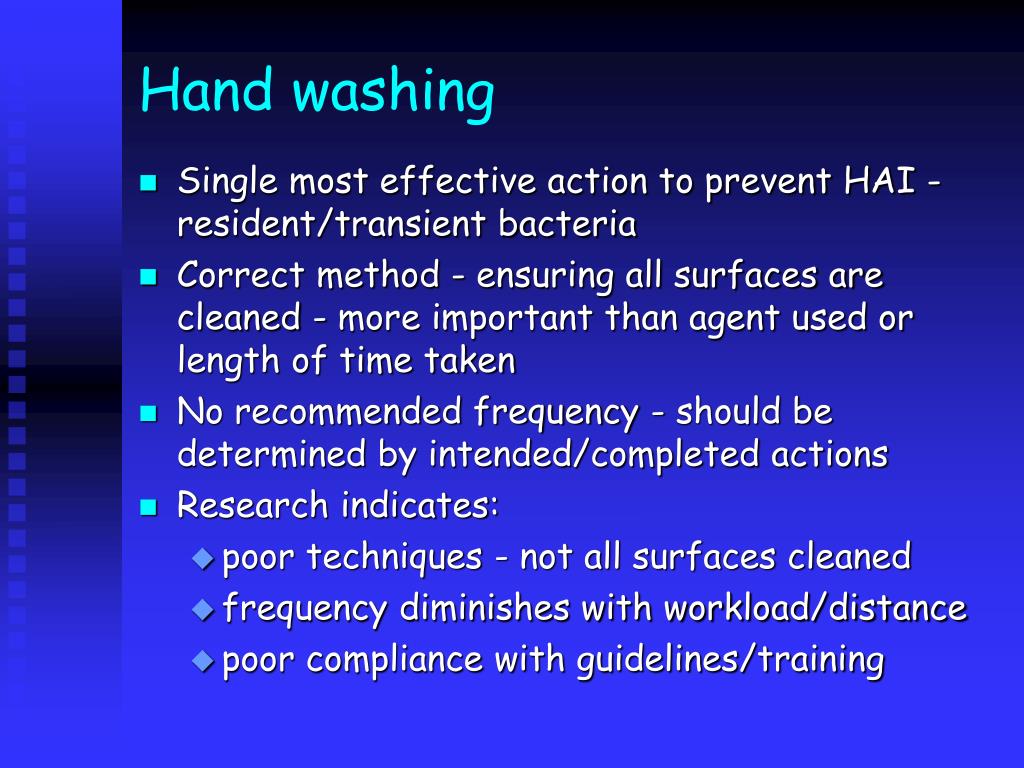 Hand washing

- Single most effective action to prevent HAI - resident/transient bacteria
- Correct method - ensuring all surfaces are cleaned - more important than agent used or length of time taken
- No recommended frequency - should be determined by intended/completed actions
- Research indicates:
  - poor techniques - not all surfaces cleaned
  - frequency diminishes with workload/distance
  - poor compliance with guidelines/training